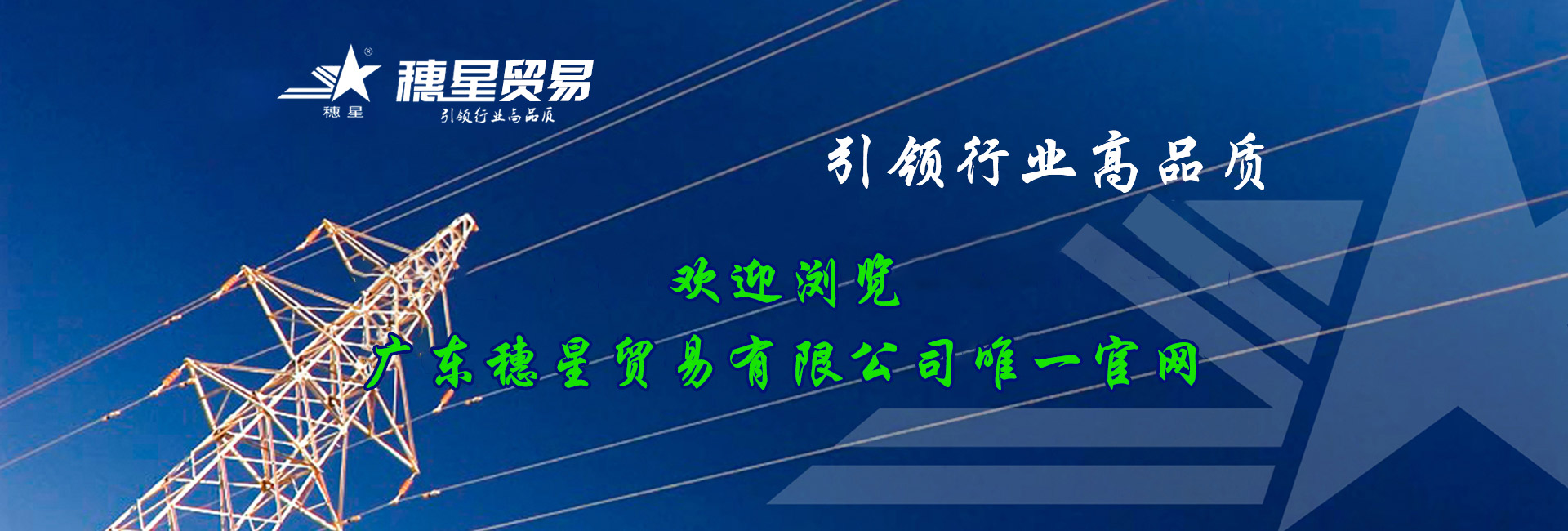 穗星 穗星贸易
引领行业高品质

引领行业高品质

欢迎浏览
广东穗星贸易有限公司唯一官网